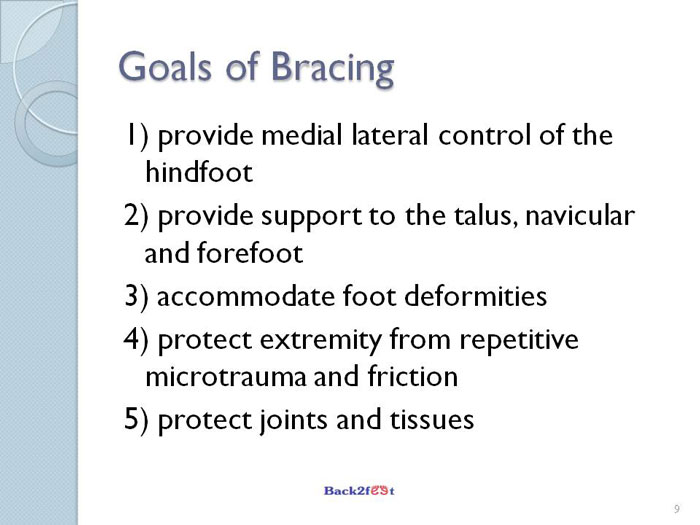 Goals of Bracing

1) provide medial lateral control of the hindfoot

2) provide support to the talus, navicular and forefoot

3) accommodate foot deformities

4) protect extremity from repetitive microtrauma and friction

5) protect joints and tissues

Back2feet

9